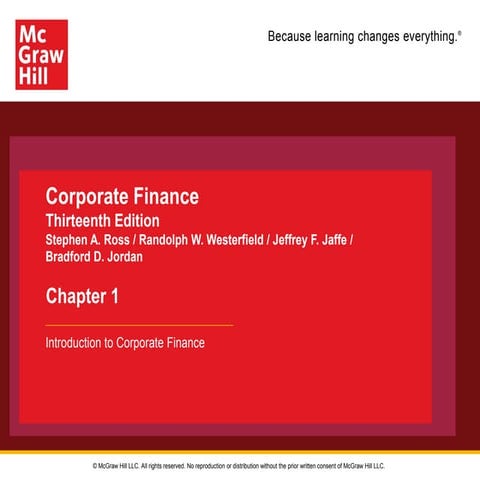 Mc Graw Hill

Because learning changes everything.®

Corporate Finance
Thirteenth Edition
Stephen A. Ross / Randolph W. Westerfield / Jeffrey F. Jaffe / Bradford D. Jordan

Chapter 1

Introduction to Corporate Finance

© McGraw Hill LLC. All rights reserved. No reproduction or distribution without the prior written consent of McGraw Hill LLC.